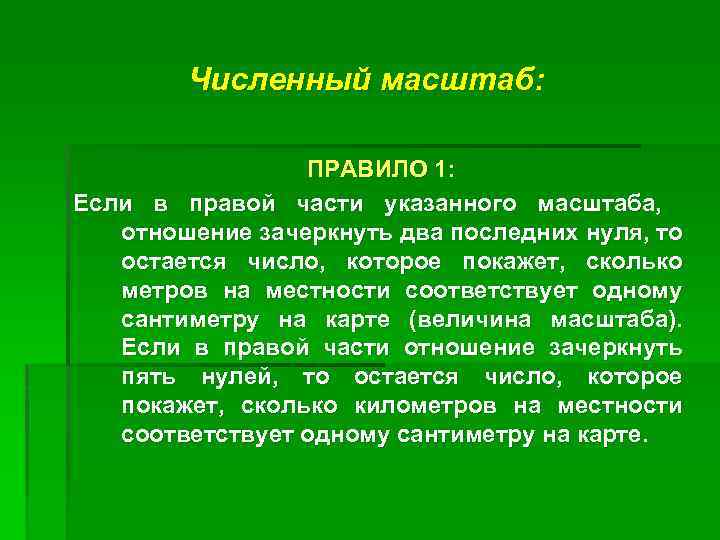 Численный масштаб:

ПРАВИЛО 1:

Если в правой части указанного масштаба, отношение зачеркнуть два последних нуля, то остается число, которое покажет, сколько метров на местности соответствует одному сантиметру на карте (величина масштаба). Если в правой части отношение зачеркнуть пять нулей, то остается число, которое покажет, сколько километров на местности соответствует одному сантиметру на карте.